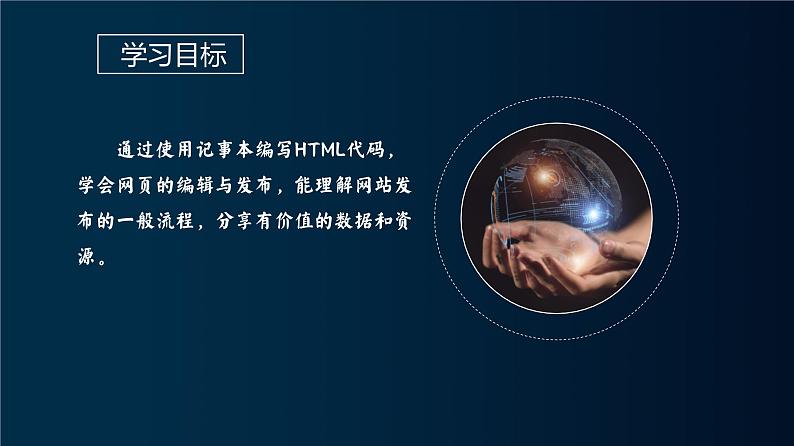 学习目标

通过使用记事本编写HTML代码，学会网页的编辑与发布，能理解网站发布的一般流程，分享有价值的数据和资源。